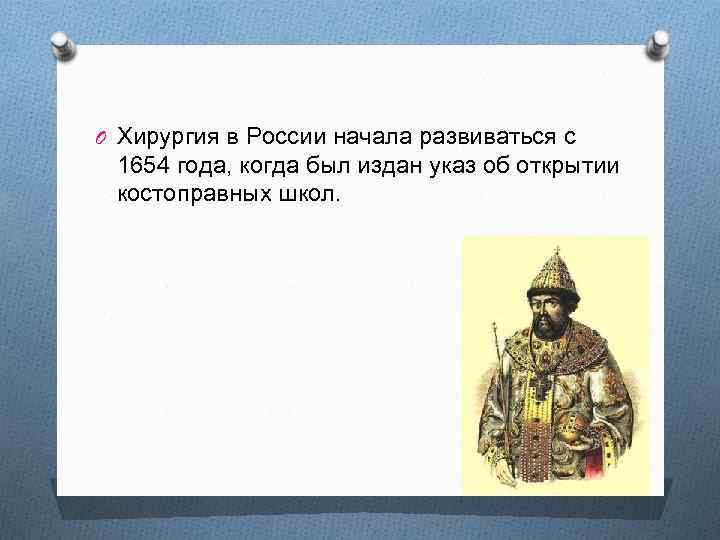 Хирургия в России начала развиваться с 1654 года, когда был издан указ об открытии костоправных школ.